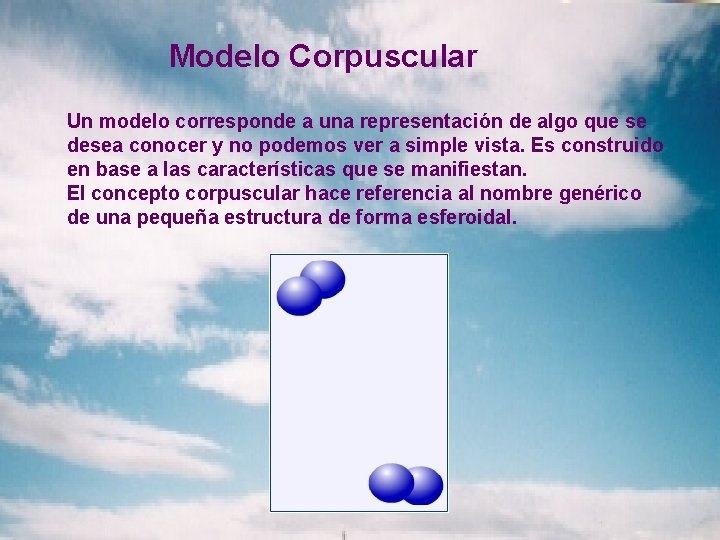 Modelo Corpuscular

Un modelo corresponde a una representación de algo que se desea conocer y no podemos ver a simple vista. Es construido en base a las características que se manifiestan.
El concepto corpuscular hace referencia al nombre genérico de una pequeña estructura de forma esferoidal.